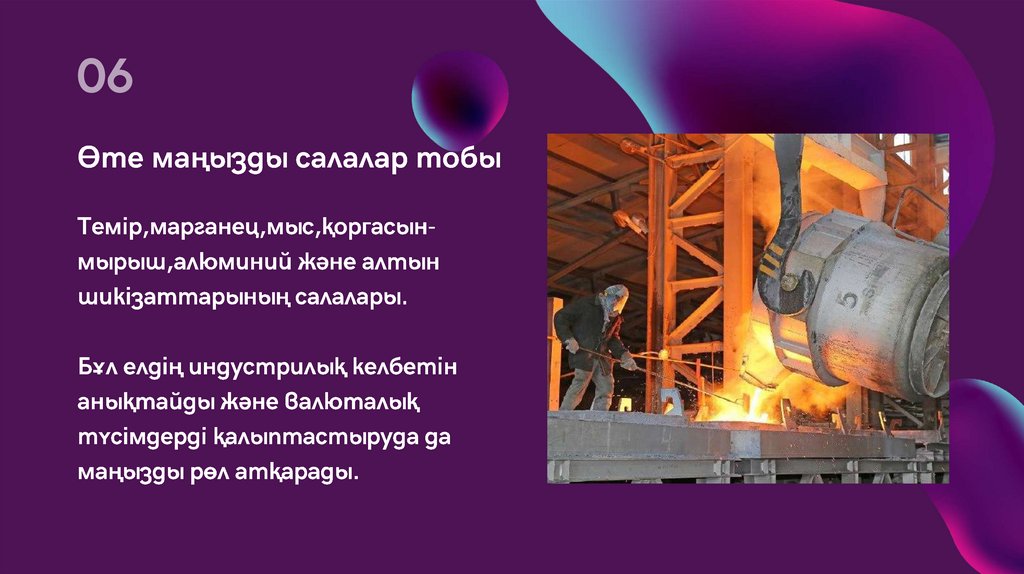 06

Өте маңызды салалар тобы

Темір,марганец,мыс,қоргасын-мырыш,алюминий және алтын шикізаттарының салалары.

Бұл елдің индустрилық келбетін анықтайды және валюталық түсімдерді қалыптастыруда да маңызды рөл атқарады.

5